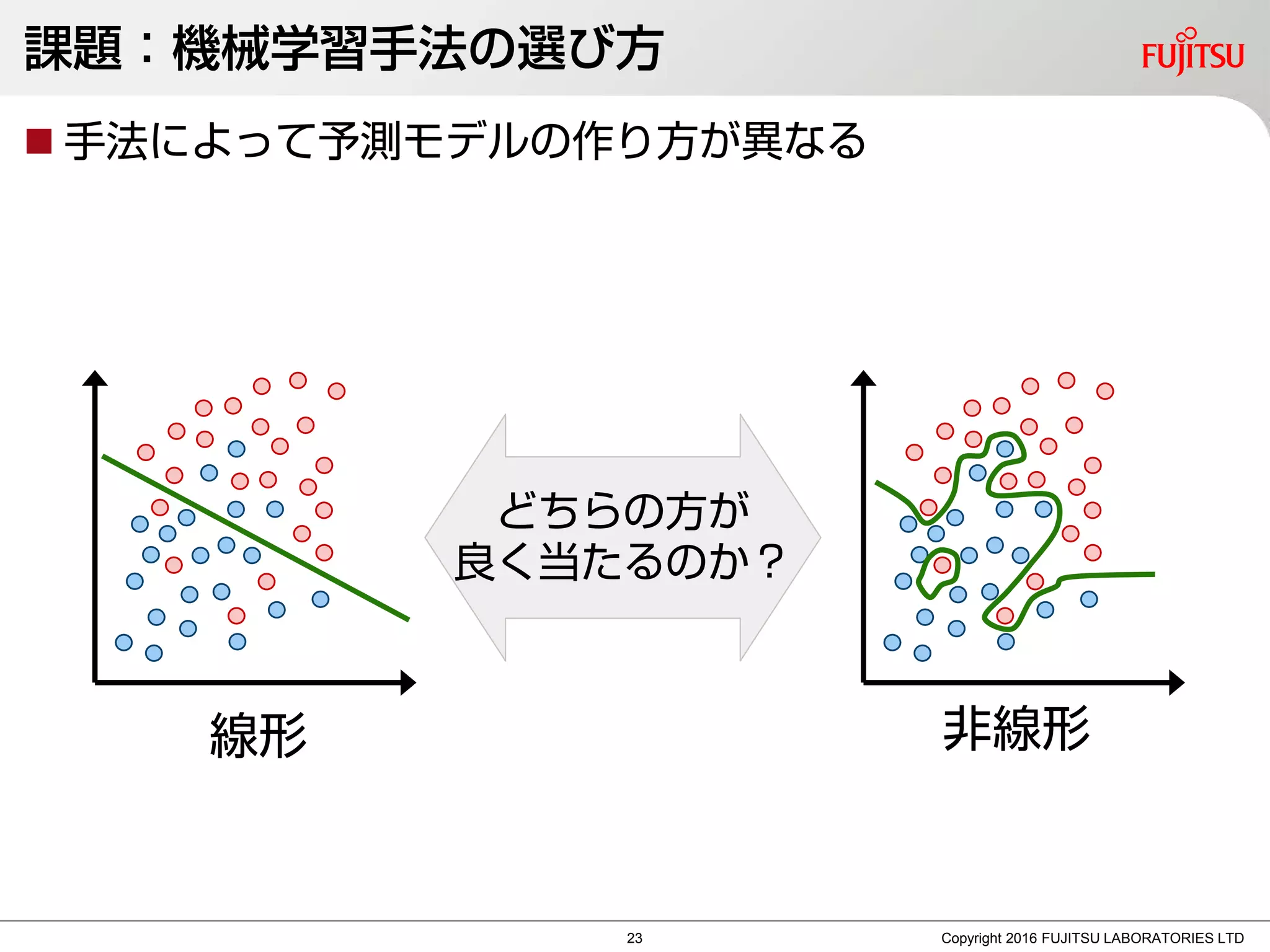 課題：機械学習手法の選び方

FUJITSU

■ 手法によって予測モデルの作り方が異なる

どちらの方が
良く当たるのか？

線形

非線形

23

Copyright 2016 FUJITSU LABORATORIES LTD